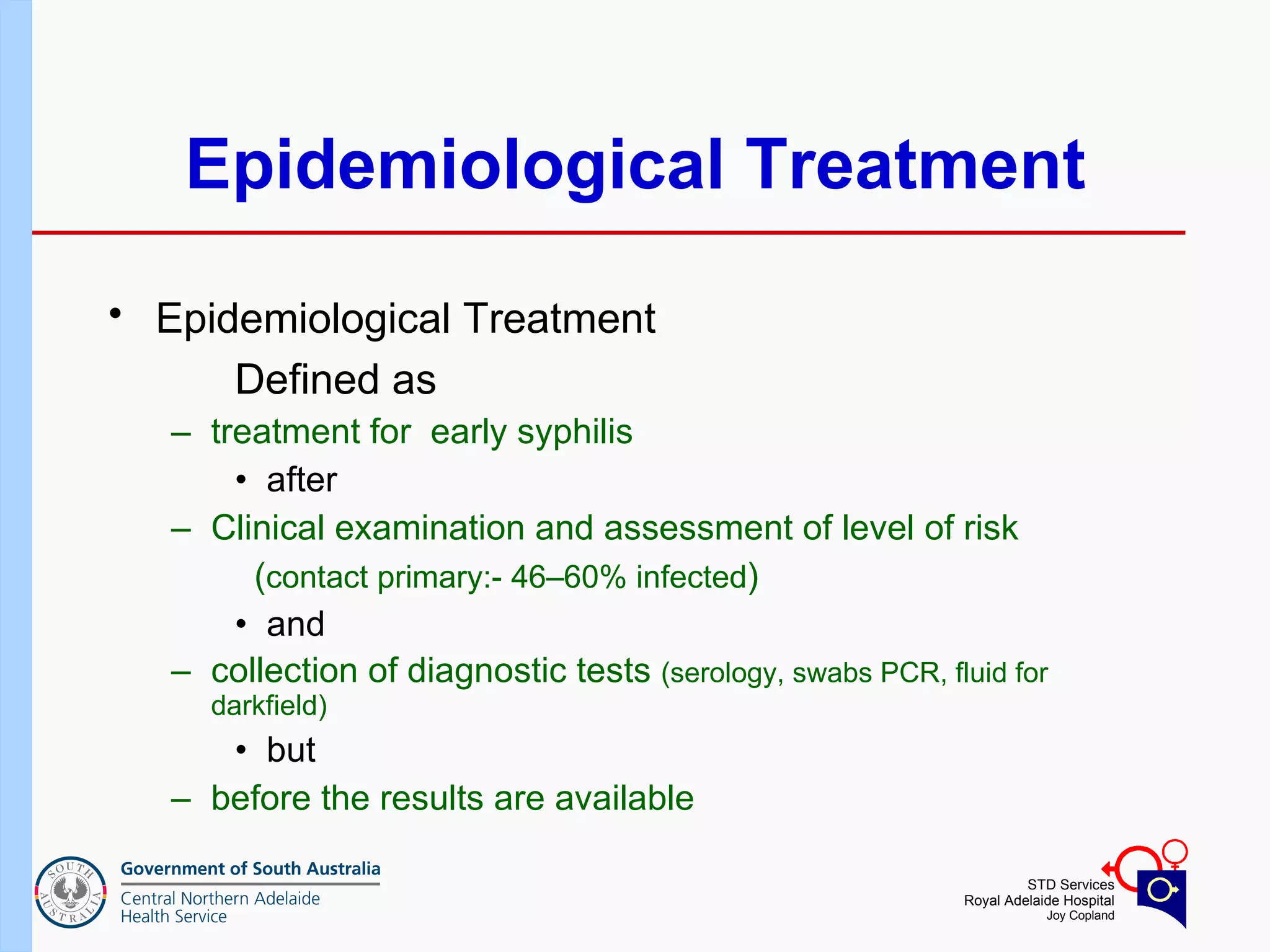 Epidemiological Treatment

• Epidemiological Treatment

Defined as

– treatment for early syphilis

• after

– Clinical examination and assessment of level of risk

(contact primary:- 46–60% infected)

• and

– collection of diagnostic tests (serology, swabs PCR, fluid for darkfield)

• but

– before the results are available

SOUTH AUSTRALIA

Government of South Australia

Central Northern Adelaide Health Service

STD Services
Royal Adelaide Hospital
Joy Copland